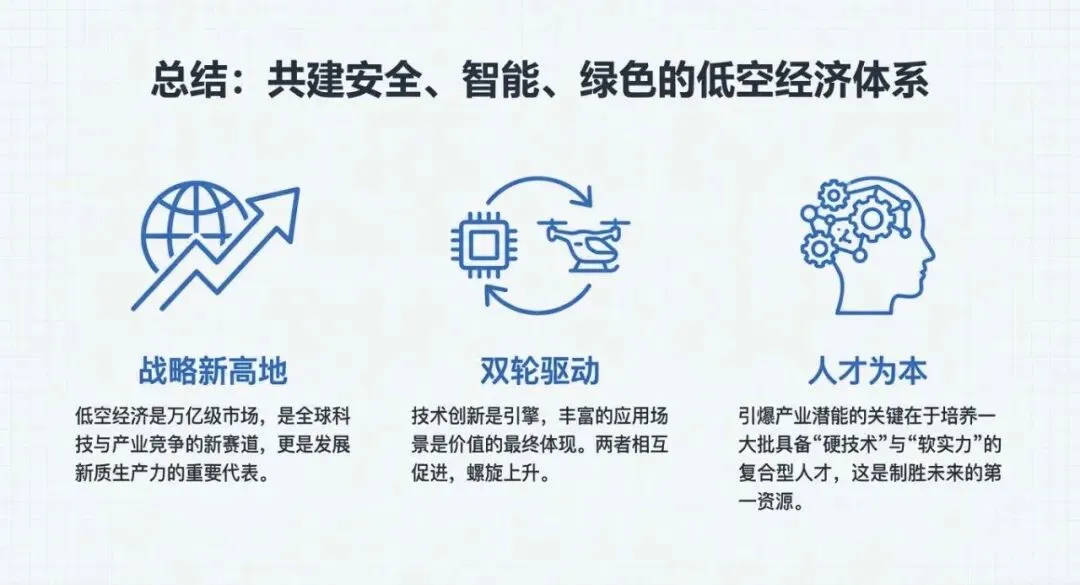 总结：共建安全、智能、绿色的低空经济体系

战略新高地

低空经济是万亿级市场，是全球科技与产业竞争的新赛道，更是发展新质生产力的重要代表。

双轮驱动

技术创新是引擎，丰富的应用场景是价值的最终体现。两者相互促进，螺旋上升。

人才为本

引爆产业潜能的关键在于培养一大批具备“硬技术”与“软实力”的复合型人才，这是制胜未来的第一资源。